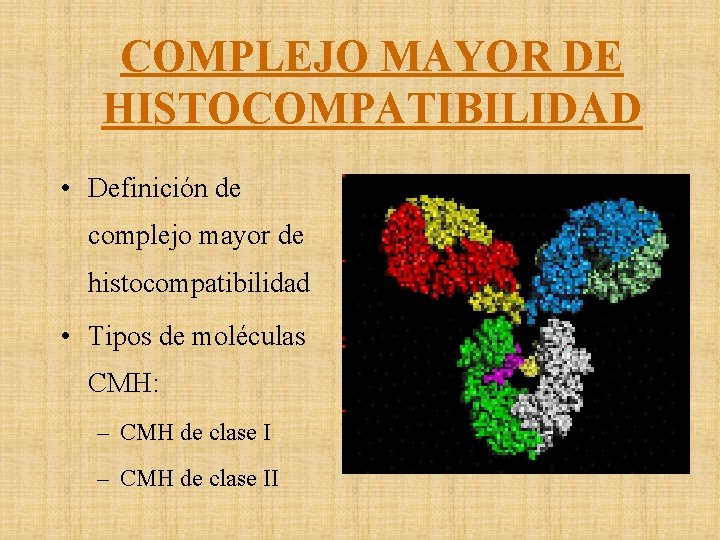 COMPLEJO MAYOR DE HISTOCOMPATIBILIDAD

• Definición de complejo mayor de histocompatibilidad
• Tipos de moléculas CMH:
– CMH de clase I
– CMH de clase II